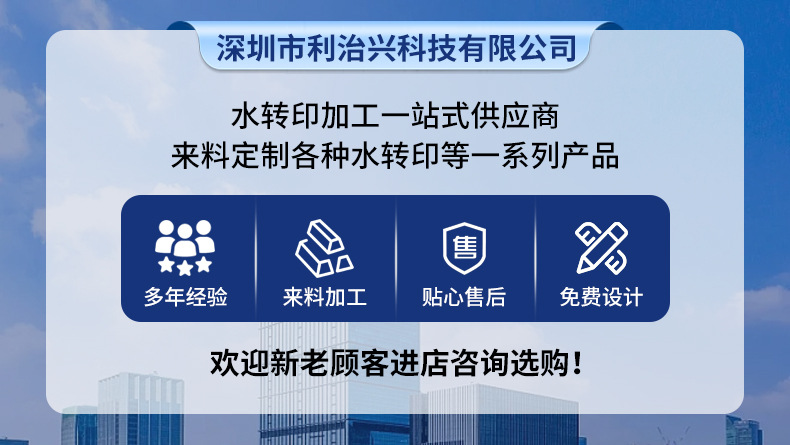 深圳市利治兴科技有限公司

水转印加工一站式供应商
来料定制各种水转印等一系列产品

售

多年经验

来料加工

贴心售后

免费设计

欢迎新老顾客进店咨询选购！